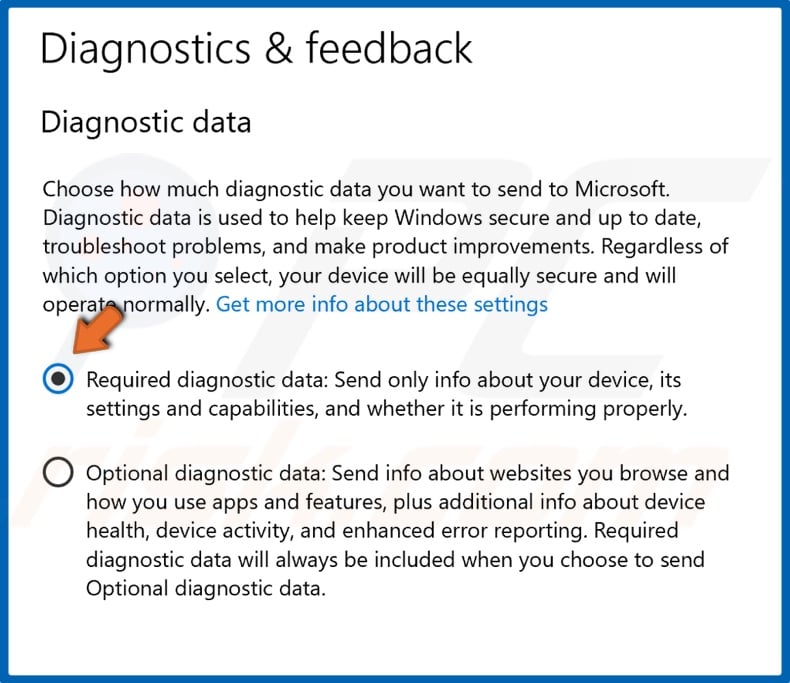 Diagnostics & feedback

Diagnostic data

Choose how much diagnostic data you want to send to Microsoft. Diagnostic data is used to help keep Windows secure and up to date, troubleshoot problems, and make product improvements. Regardless of which option you select, your device will be equally secure and will operate normally. Get more info about these settings

Required diagnostic data: Send only info about your device, its settings and capabilities, and whether it is performing properly.

Optional diagnostic data: Send info about websites you browse and how you use apps and features, plus additional info about device health, device activity, and enhanced error reporting. Required diagnostic data will always be included when you choose to send Optional diagnostic data.